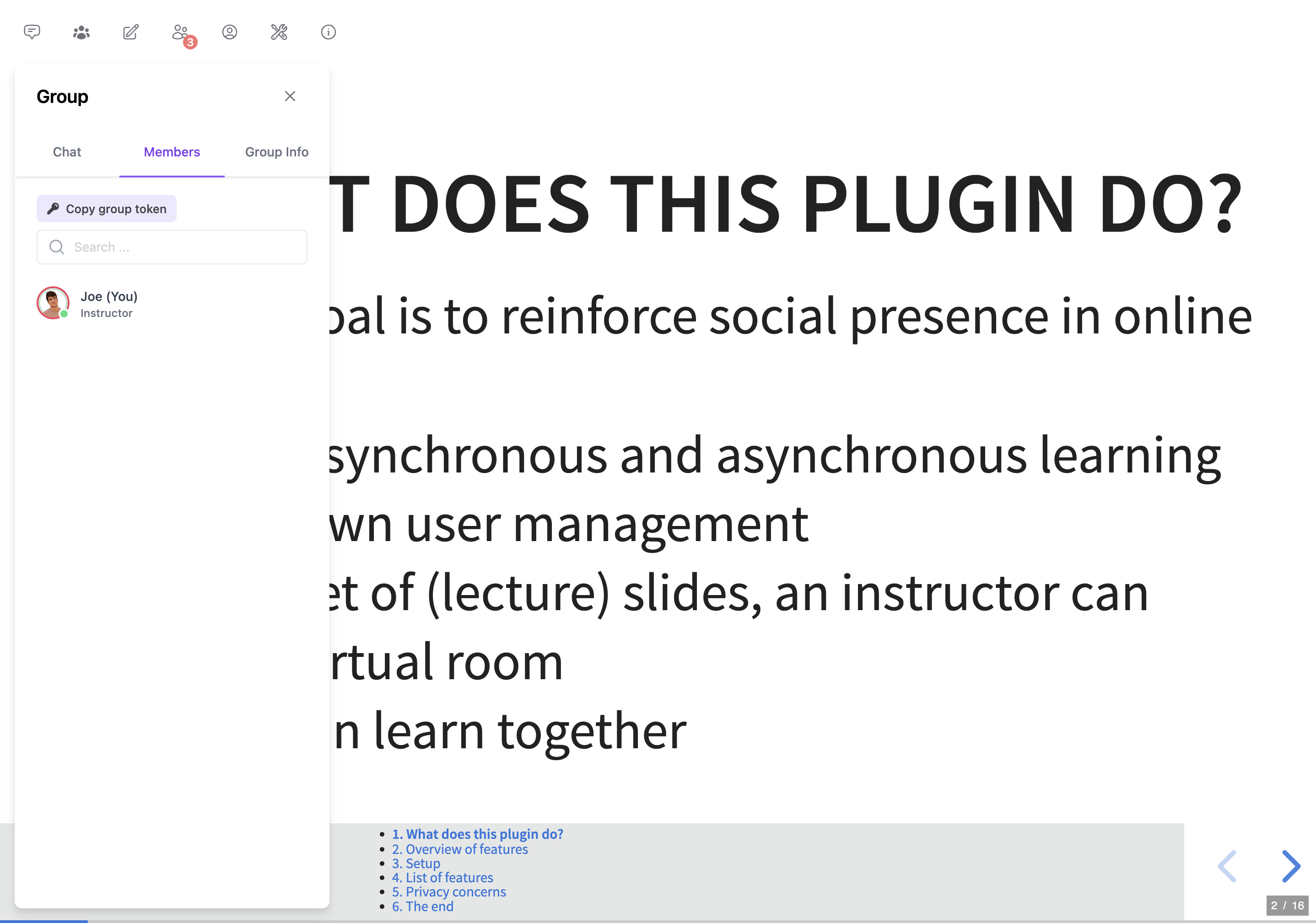 3

Group

Chat Members Group Info

Copy group token

Search ...

Joe (You)
Instructor

T DOES THIS PLUGIN DO?

oal is to reinforce social presence in online

synchronous and asynchronous learning
wn user management
et of (lecture) slides, an instructor can
rtual room
n learn together

- 1. What does this plugin do?
- 2. Overview of features
- 3. Setup
- 4. List of features
- 5. Privacy concerns
- 6. The end

2 / 16